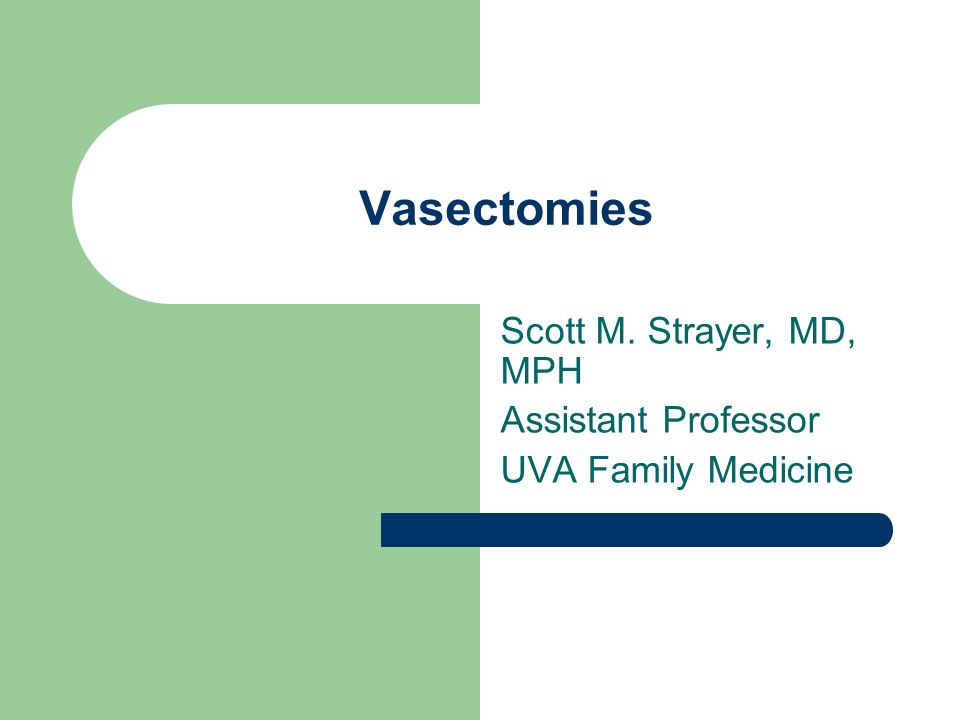 Vasectomies

Scott M. Strayer, MD, MPH
Assistant Professor
UVA Family Medicine